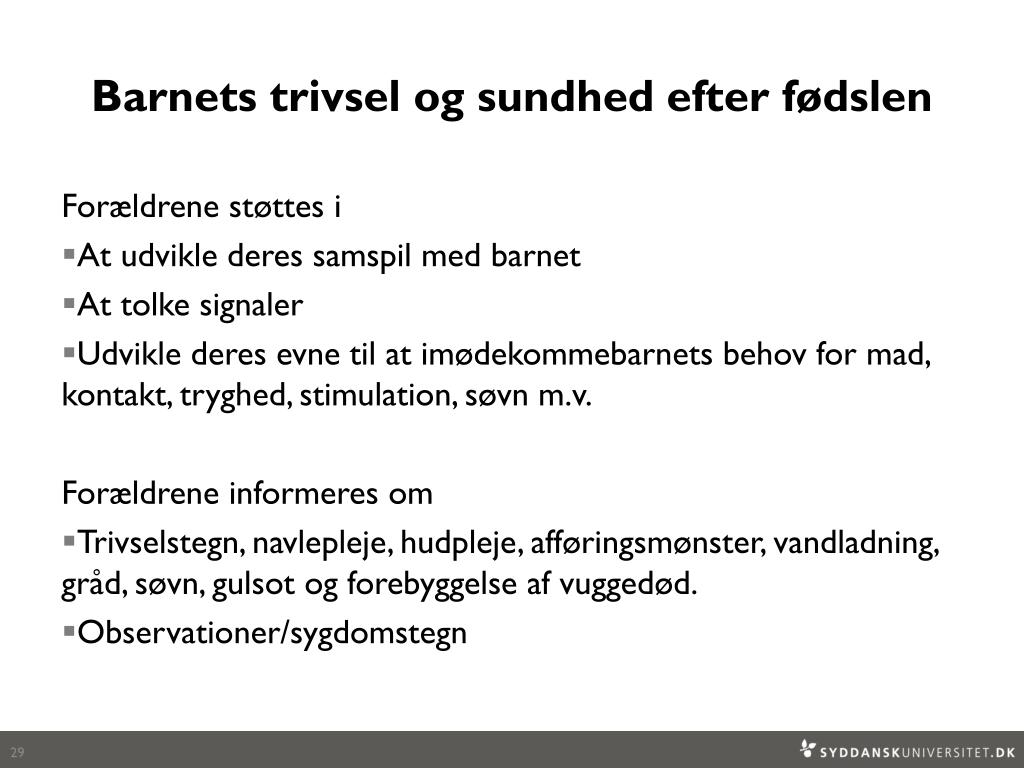 Barnets trivsel og sundhed efter fødslen

Forældrene støttes i

▪At udvikle deres samspil med barnet

▪At tolke signaler

▪Udvikle deres evne til at imødekommebarnets behov for mad, kontakt, tryghed, stimulation, søvn m.v.

Forældrene informeres om

▪Trivselstegn, navlepleje, hudpleje, afføringsmønster, vandladning, gråd, søvn, gulsot og forebyggelse af vuggedød.

▪Observationer/sygdomstegn

29

SYDDANSKUNIVERSITET.DK